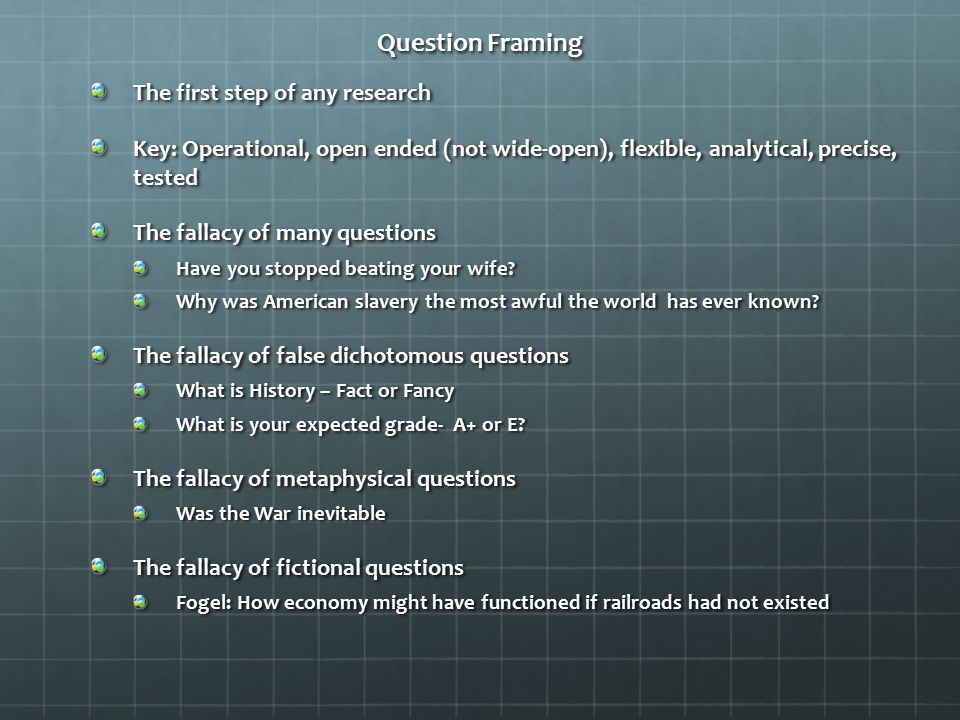 Question Framing

The first step of any research

Key: Operational, open ended (not wide-open), flexible, analytical, precise, tested

The fallacy of many questions

Have you stopped beating your wife?

Why was American slavery the most awful the world has ever known?

The fallacy of false dichotomous questions

What is History – Fact or Fancy

What is your expected grade- A+ or E?

The fallacy of metaphysical questions

Was the War inevitable

The fallacy of fictional questions

Fogel: How economy might have functioned if railroads had not existed